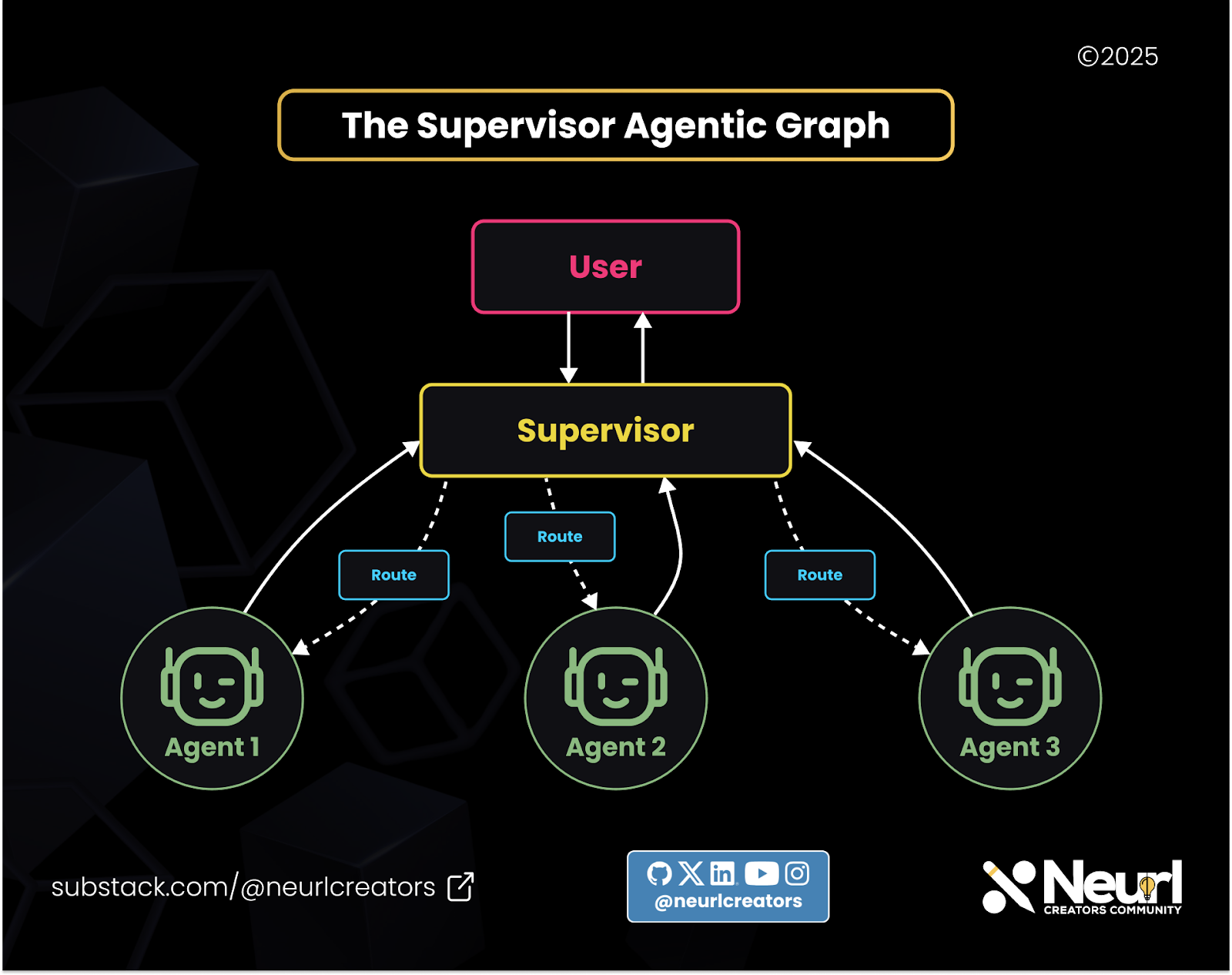 ©2025

The Supervisor Agentic Graph

User

Supervisor

Route

Route

Route

Agent 1

Agent 2

Agent 3

substack.com/@neurlcreators

@neurlcreators

Neurl
CREATORS COMMUNITY